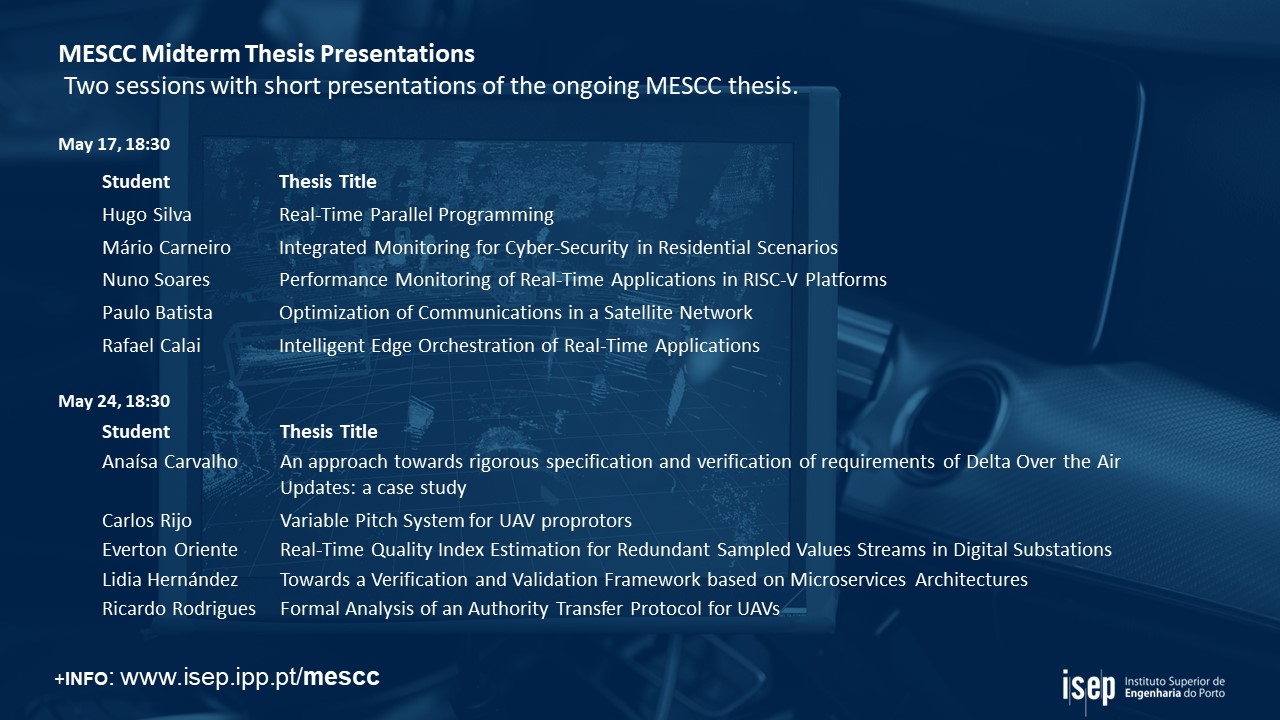 MESCC Midterm Thesis Presentations
Two sessions with short presentations of the ongoing MESCC thesis.

May 17, 18:30

| Student | Thesis Title |
|---|---|
| Hugo Silva | Real-Time Parallel Programming |
| Mário Carneiro | Integrated Monitoring for Cyber-Security in Residential Scenarios |
| Nuno Soares | Performance Monitoring of Real-Time Applications in RISC-V Platforms |
| Paulo Batista | Optimization of Communications in a Satellite Network |
| Rafael Calai | Intelligent Edge Orchestration of Real-Time Applications |

May 24, 18:30

| Student | Thesis Title |
|---|---|
| Anaísa Carvalho | An approach towards rigorous specification and verification of requirements of Delta Over the Air Updates: a case study |
| Carlos Rijo | Variable Pitch System for UAV proprotors |
| Everton Oriente | Real-Time Quality Index Estimation for Redundant Sampled Values Streams in Digital Substations |
| Lidia Hernández | Towards a Verification and Validation Framework based on Microservices Architectures |
| Ricardo Rodrigues | Formal Analysis of an Authority Transfer Protocol for UAVs |

+INFO: www.isep.ipp.pt/mescc

isep Instituto Superior de Engenharia do Porto